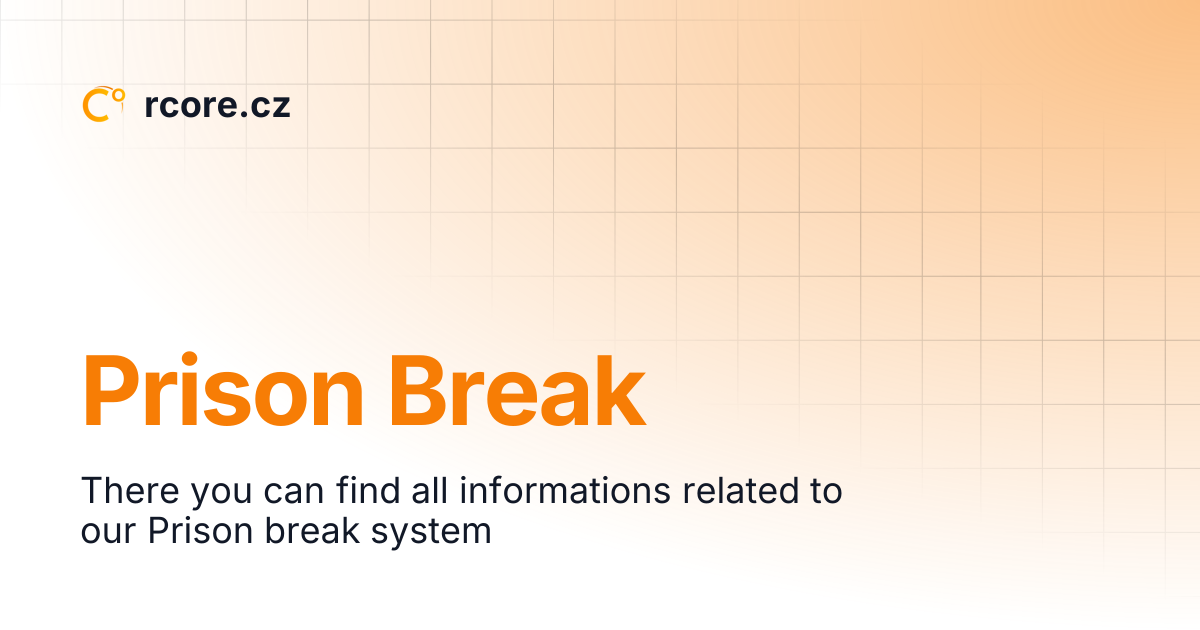 rcore.cz

Prison Break

There you can find all informations related to our Prison break system